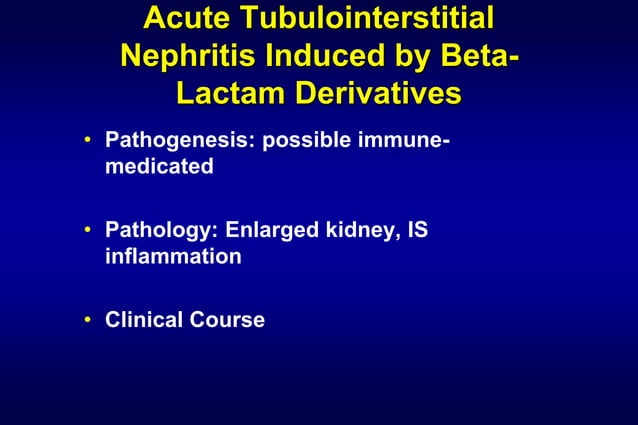 Acute Tubulointerstitial Nephritis Induced by Beta-Lactam Derivatives

• Pathogenesis: possible immune-medicated

• Pathology: Enlarged kidney, IS inflammation

• Clinical Course